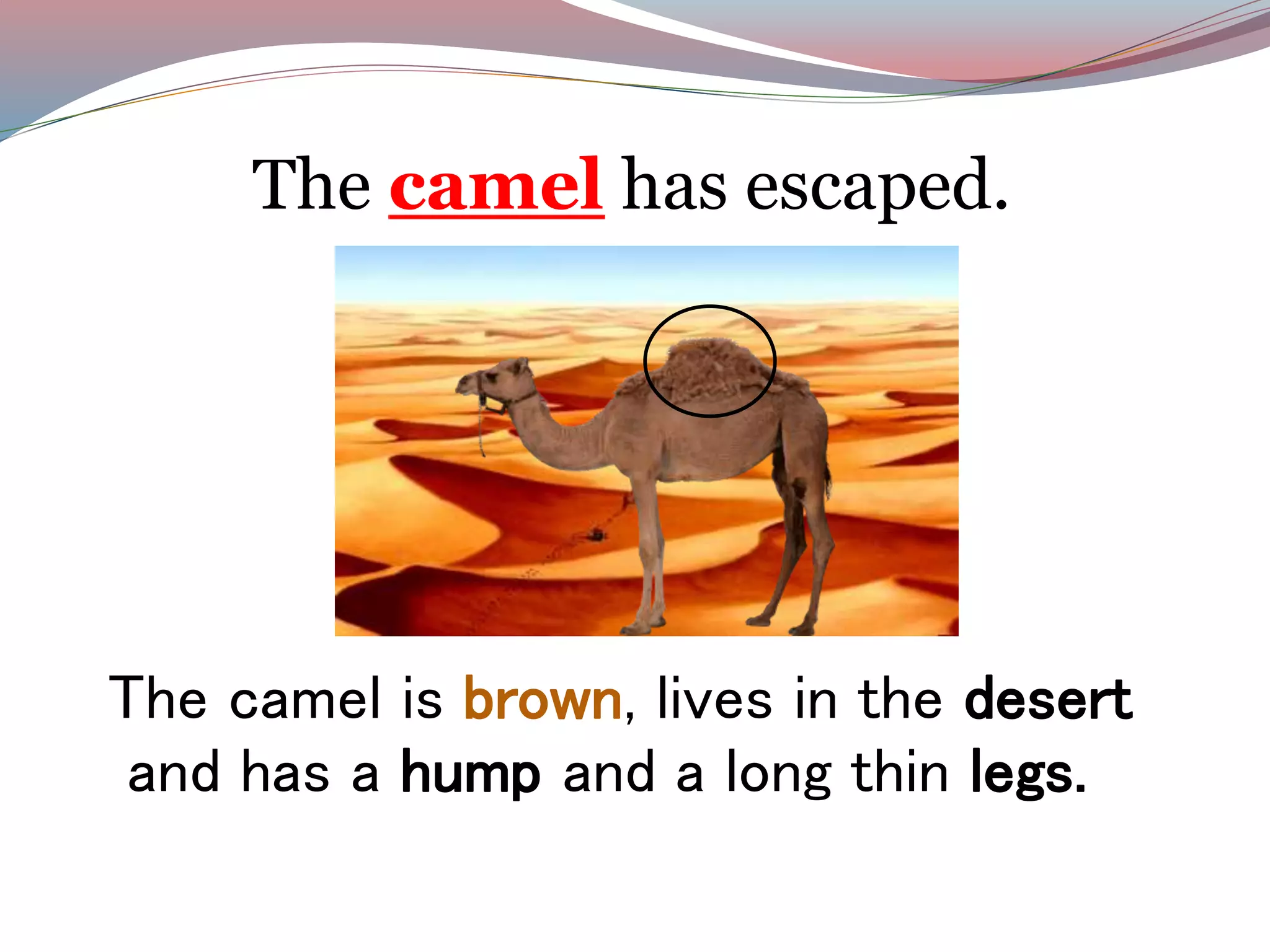 The camel has escaped.

The camel is brown, lives in the desert and has a hump and a long thin legs.